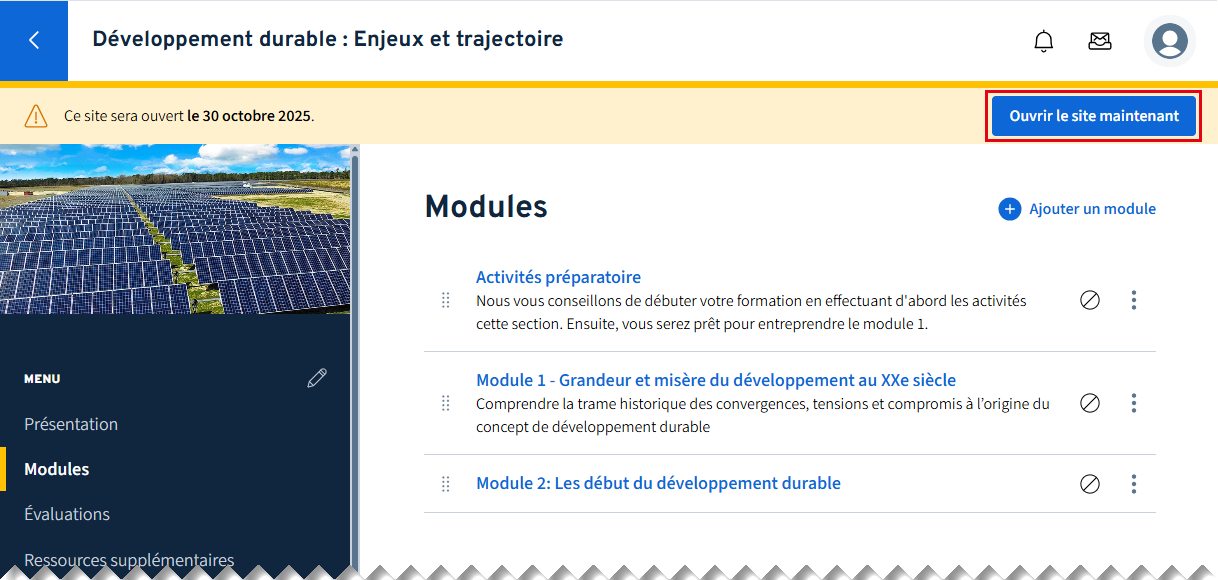 Développement durable : Enjeux et trajectoire

Ce site sera ouvert le 30 octobre 2025.

Ouvrir le site maintenant

MENU

Présentation

Modules

Évaluations

Ressources supplémentaires

Modules

Ajouter un module

Activités préparatoire
Nous vous conseillons de débuter votre formation en effectuant d'abord les activités cette section. Ensuite, vous serez prêt pour entreprendre le module 1.

Module 1 - Grandeur et misère du développement au XXe siècle
Comprendre la trame historique des convergences, tensions et compromis à l'origine du concept de développement durable

Module 2: Les début du développement durable